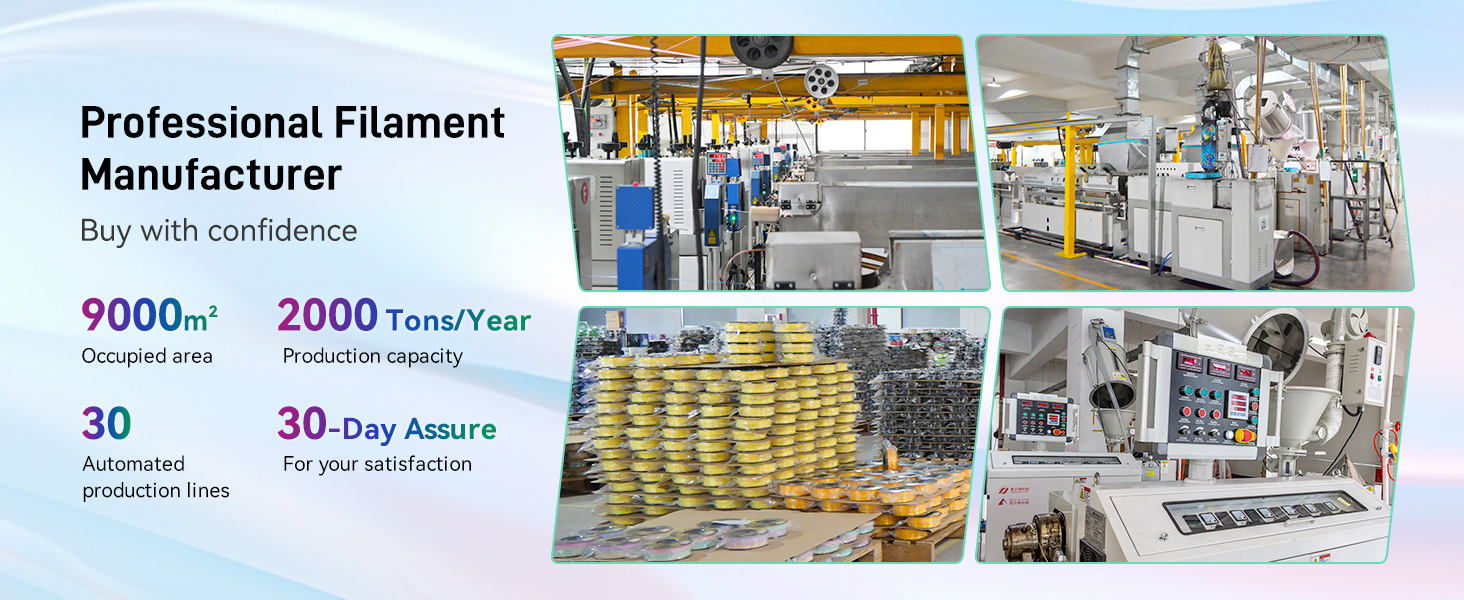 Professional Filament Manufacturer

Buy with confidence

9000m²
Occupied area

2000 Tons/Year
Production capacity

30
Automated production lines

30-Day Assure
For your satisfaction